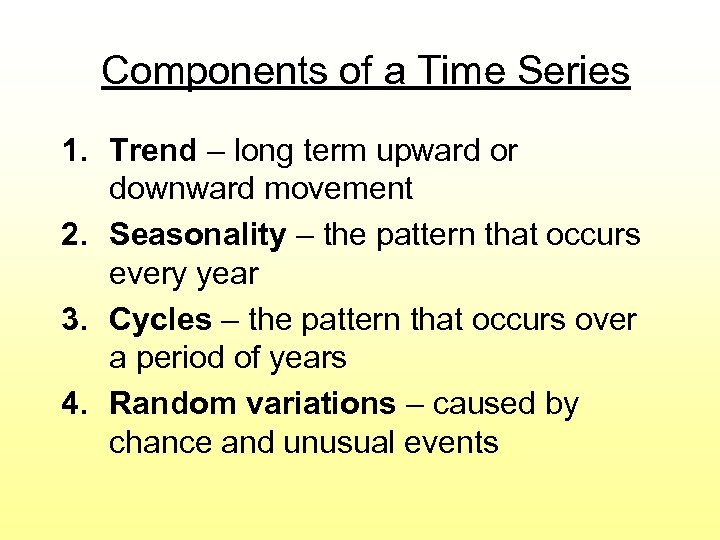 Components of a Time Series

1. Trend – long term upward or downward movement
2. Seasonality – the pattern that occurs every year
3. Cycles – the pattern that occurs over a period of years
4. Random variations – caused by chance and unusual events